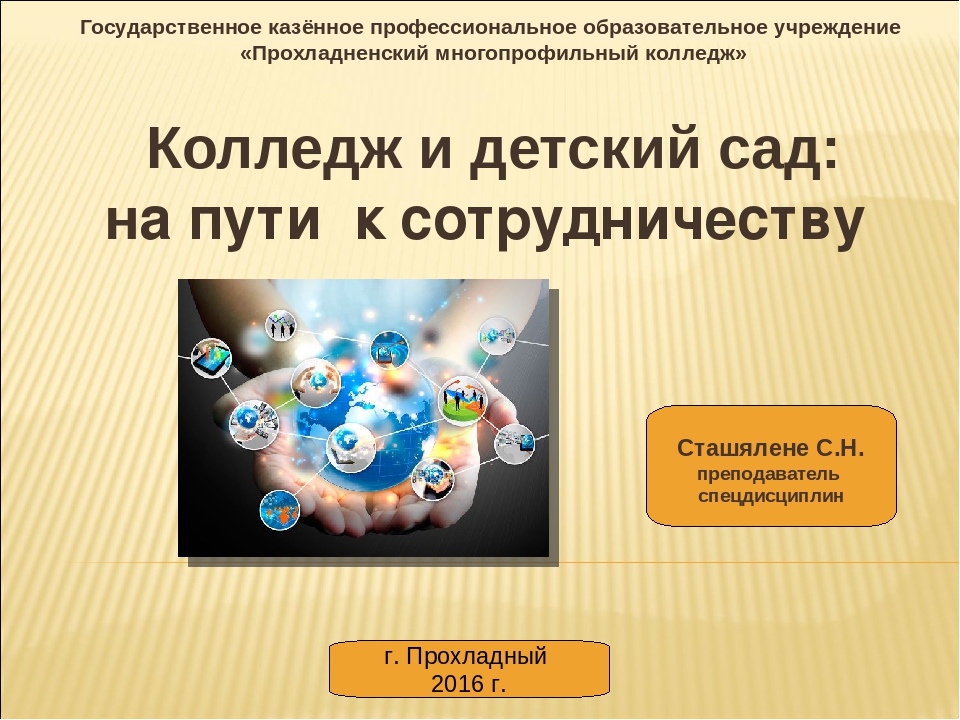 Государственное казённое профессиональное образовательное учреждение «Прохладненский многопрофильный колледж»

Колледж и детский сад: на пути к сотрудничеству

Сташялене С.Н. преподаватель спецдисциплин

г. Прохладный 2016 г.